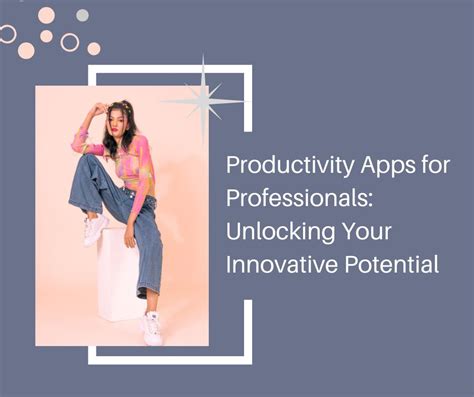 Productivity Apps for Professionals: Unlocking Your Innovative Potential